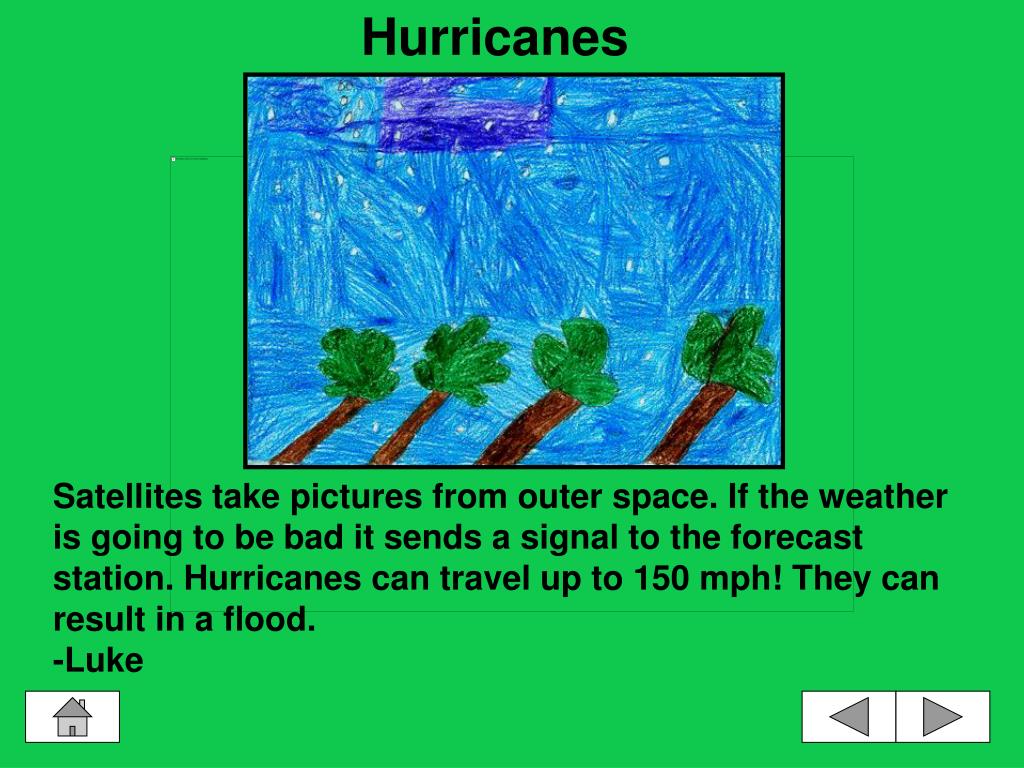 Hurricanes

Satellites take pictures from outer space. If the weather is going to be bad it sends a signal to the forecast station. Hurricanes can travel up to 150 mph! They can result in a flood.
-Luke